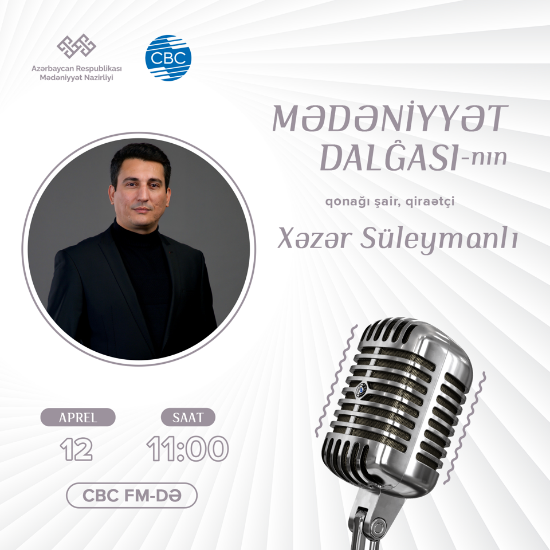 Azərbaycan Respublikası Mədəniyyət Nazirliyi

CBC

MƏDƏNİYYƏT DALĞASI-nın

qonağı şair, qiraətçi

Xəzər Süleymanlı

APREL
12

SAAT
11:00

CBC FM-DƏ